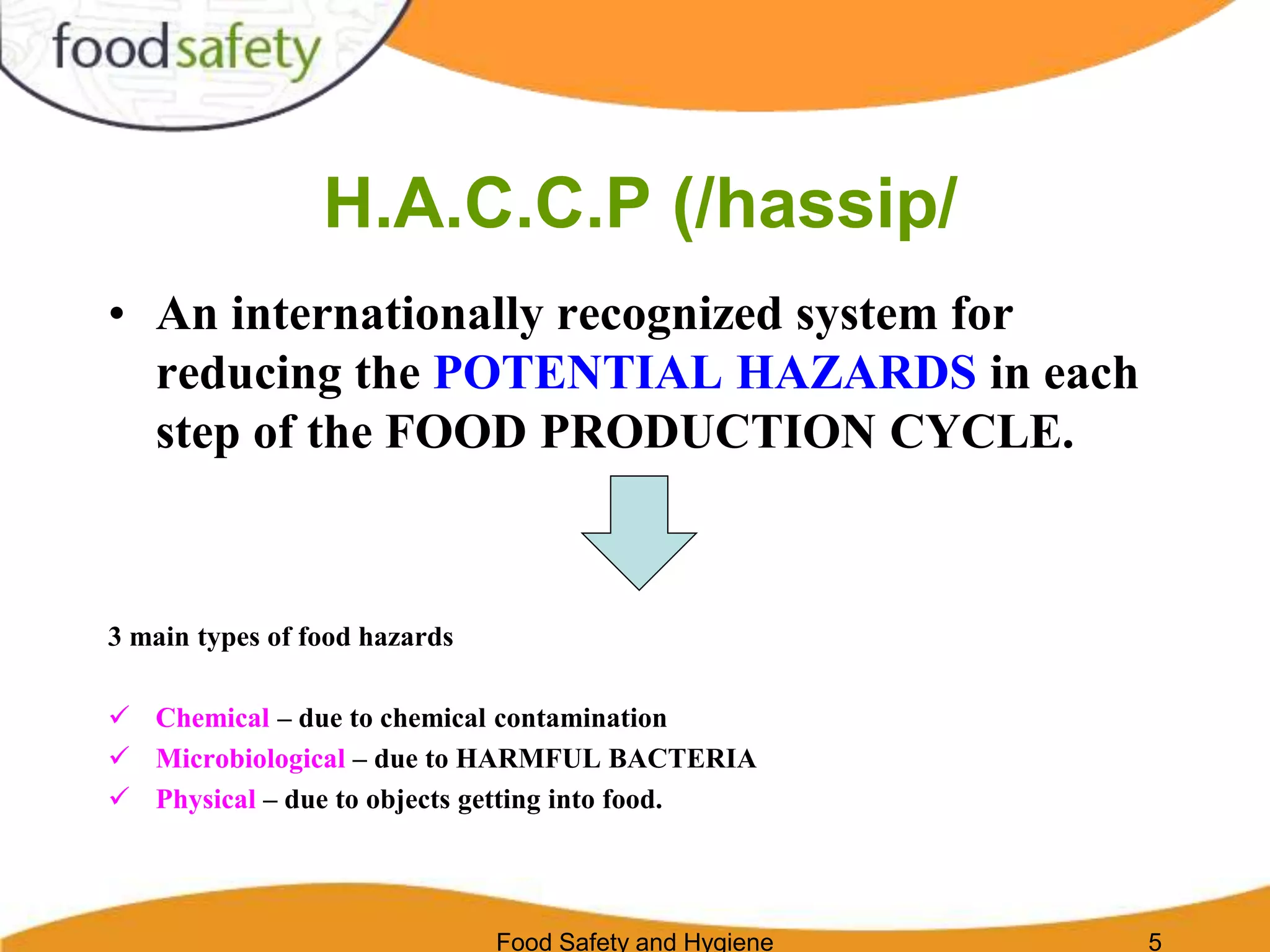 foodsafety

H.A.C.C.P (/hassip/

• An internationally recognized system for reducing the POTENTIAL HAZARDS in each step of the FOOD PRODUCTION CYCLE.

3 main types of food hazards

✓ Chemical – due to chemical contamination
✓ Microbiological – due to HARMFUL BACTERIA
✓ Physical – due to objects getting into food.

Food Safety and Hygiene 5